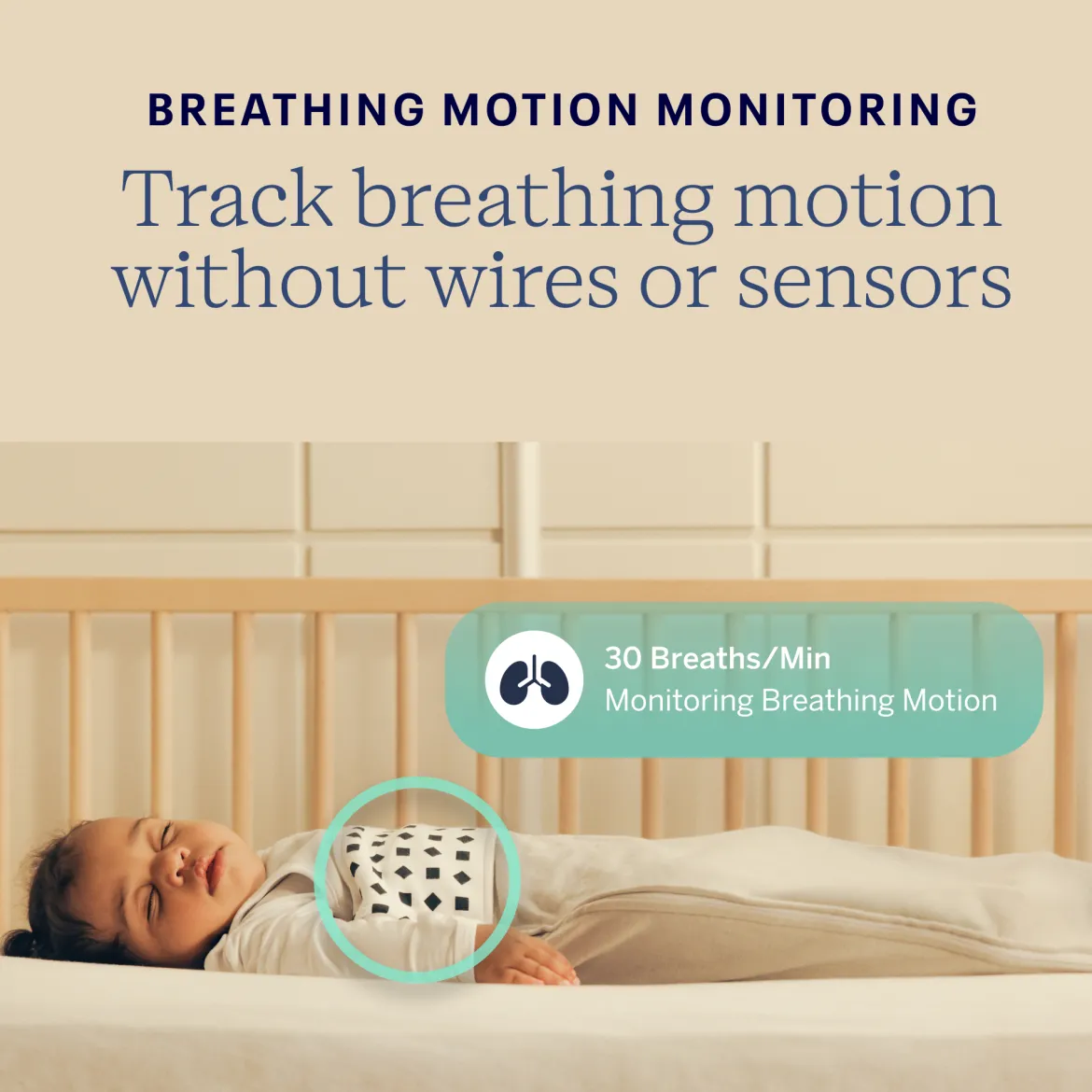 BREATHING MOTION MONITORING

Track breathing motion without wires or sensors

30 Breaths/Min
Monitoring Breathing Motion